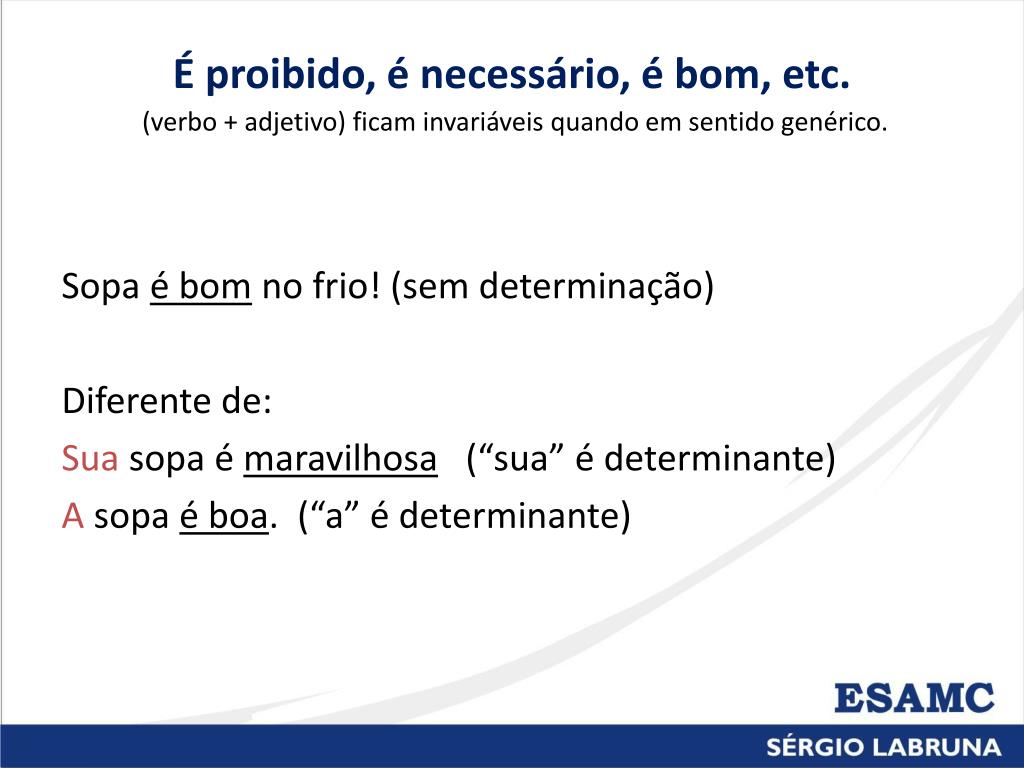 É proibido, é necessário, é bom, etc.
(verbo + adjetivo) ficam invariáveis quando em sentido genérico.

Sopa é bom no frio! (sem determinação)

Diferente de:
Sua sopa é maravilhosa (“sua” é determinante)
A sopa é boa. (“a” é determinante)

ESAMC
SÉRGIO LABRUNA